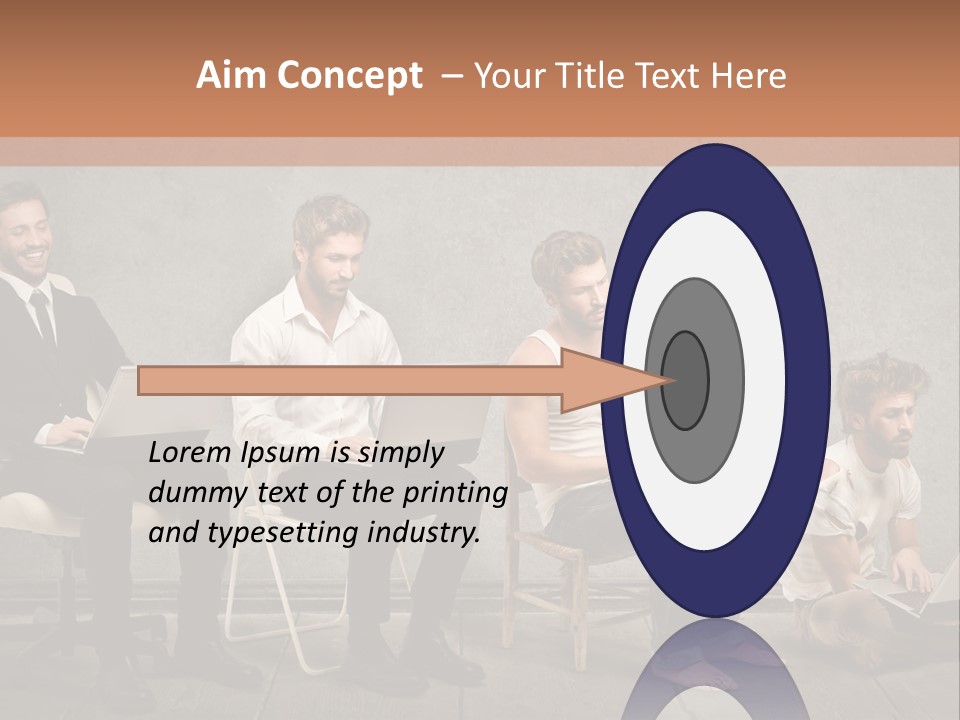 Aim Concept – Your Title Text Here

Lorem Ipsum is simply dummy text of the printing and typesetting industry.